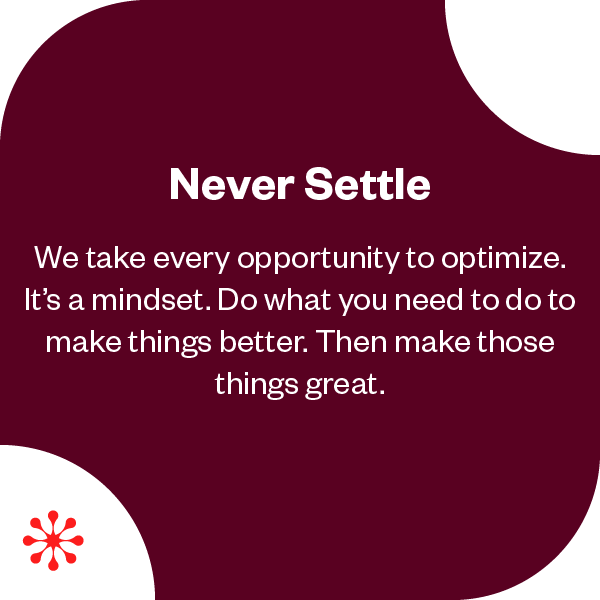 Never Settle

We take every opportunity to optimize. It’s a mindset. Do what you need to do to make things better. Then make those things great.